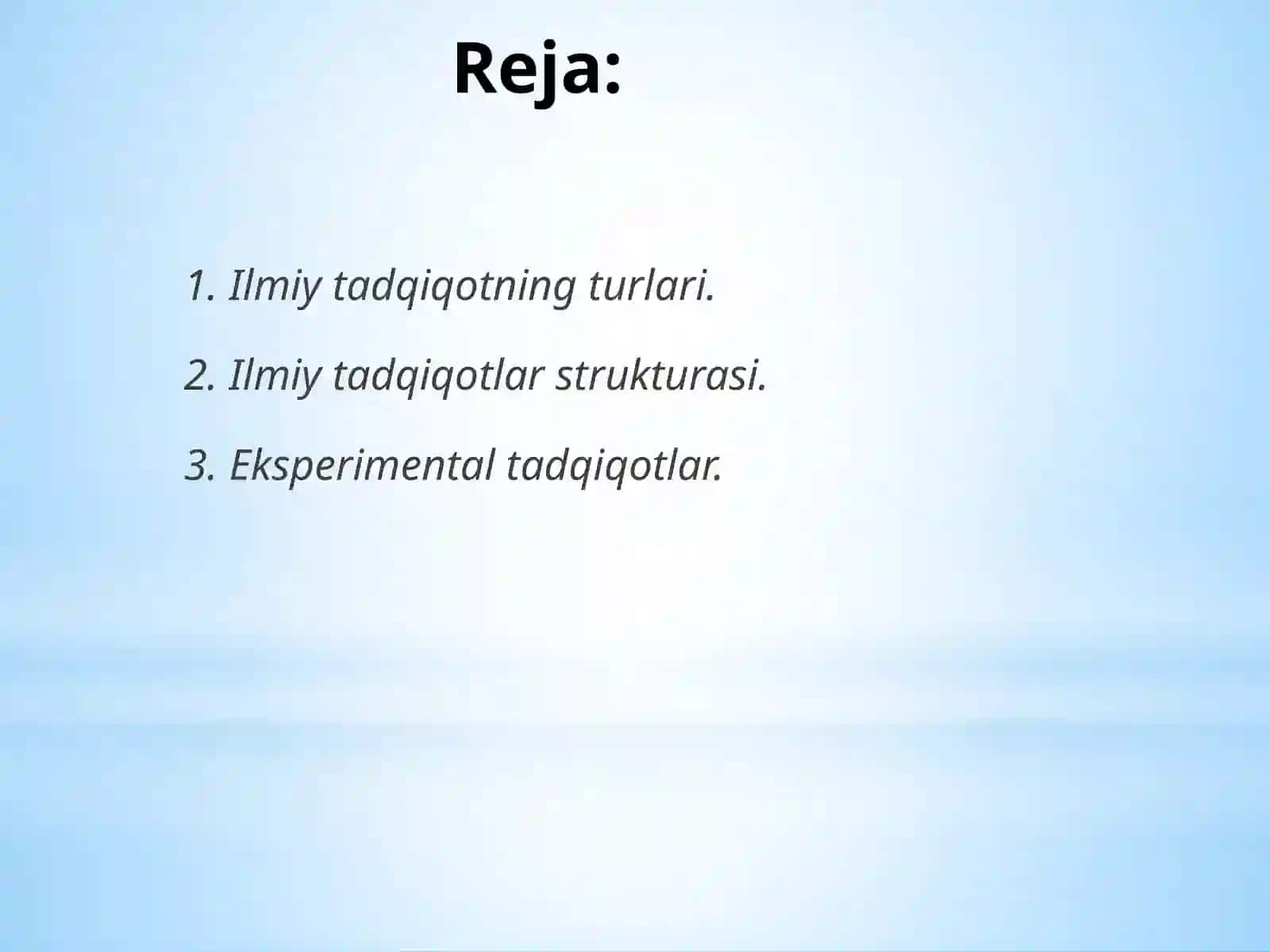 Reja:

1. Ilmiy tadqiqotning turlari.

2. Ilmiy tadqiqotlar strukturasi.

3. Eksperimental tadqiqotlar.